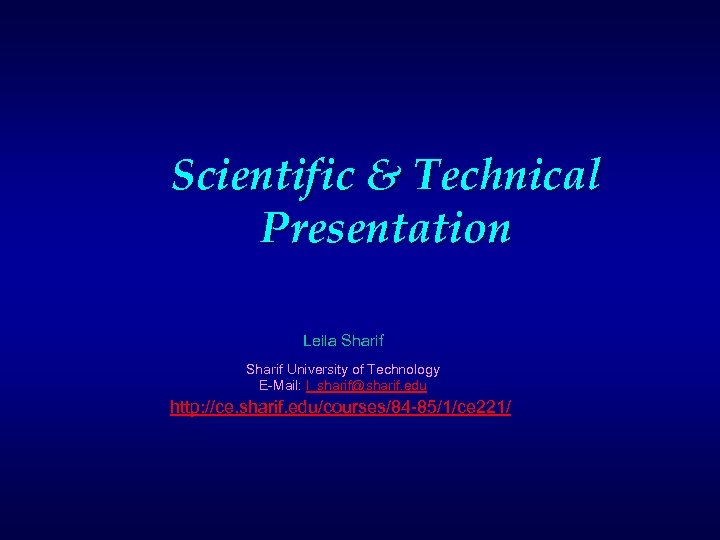 Scientific & Technical Presentation

Leila Sharif

Sharif University of Technology
E-Mail: l_sharif@sharif.edu

http://ce.sharif.edu/courses/84-85/1/ce221/